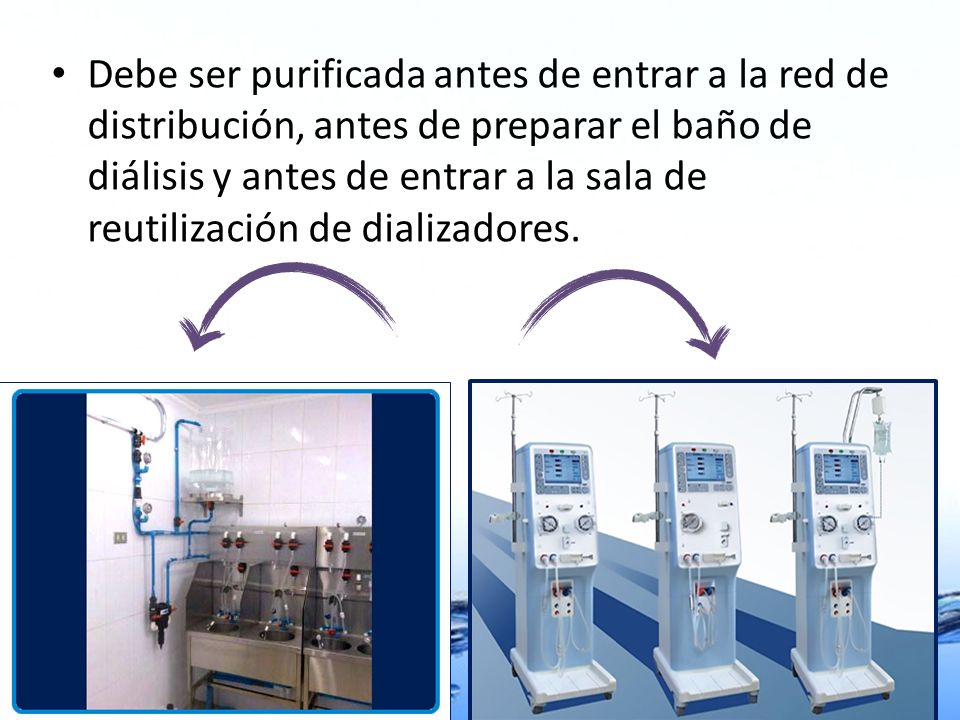 • Debe ser purificada antes de entrar a la red de distribución, antes de preparar el baño de diálisis y antes de entrar a la sala de reutilización de dializadores.